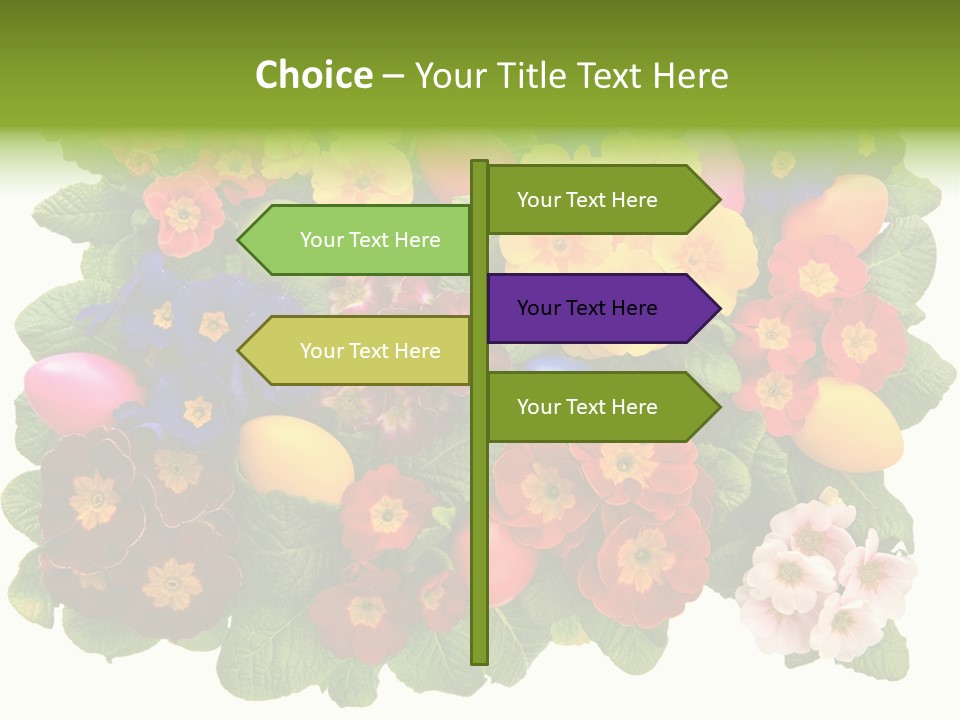 Choice – Your Title Text Here

Your Text Here

Your Text Here

Your Text Here

Your Text Here

Your Text Here